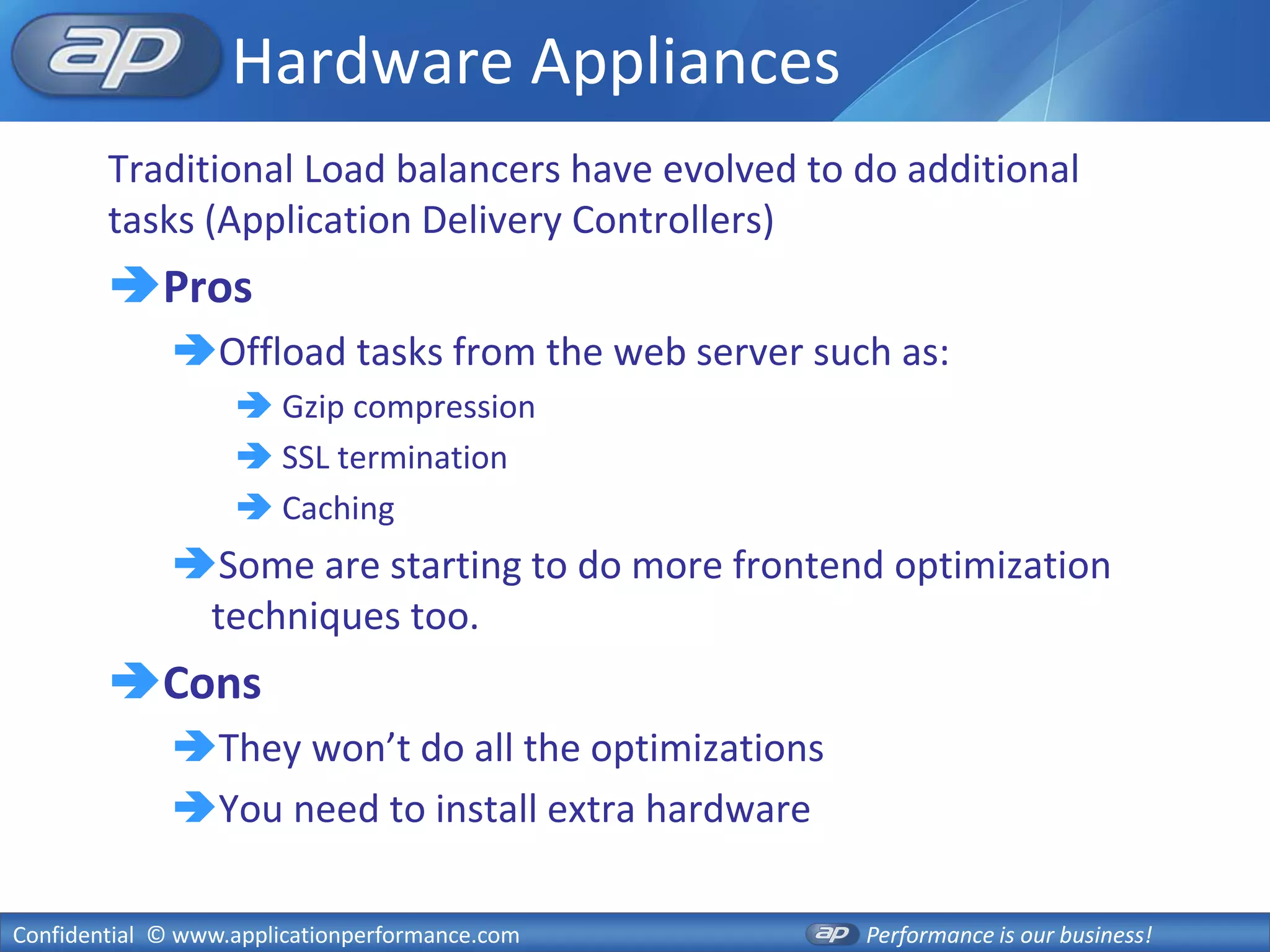 ap Hardware Appliances

Traditional Load balancers have evolved to do additional tasks (Application Delivery Controllers)

Pros

Offload tasks from the web server such as:

Gzip compression

SSL termination

Caching

Some are starting to do more frontend optimization techniques too.

Cons

They won’t do all the optimizations

You need to install extra hardware

Confidential © www.applicationperformance.com

ap Performance is our business!